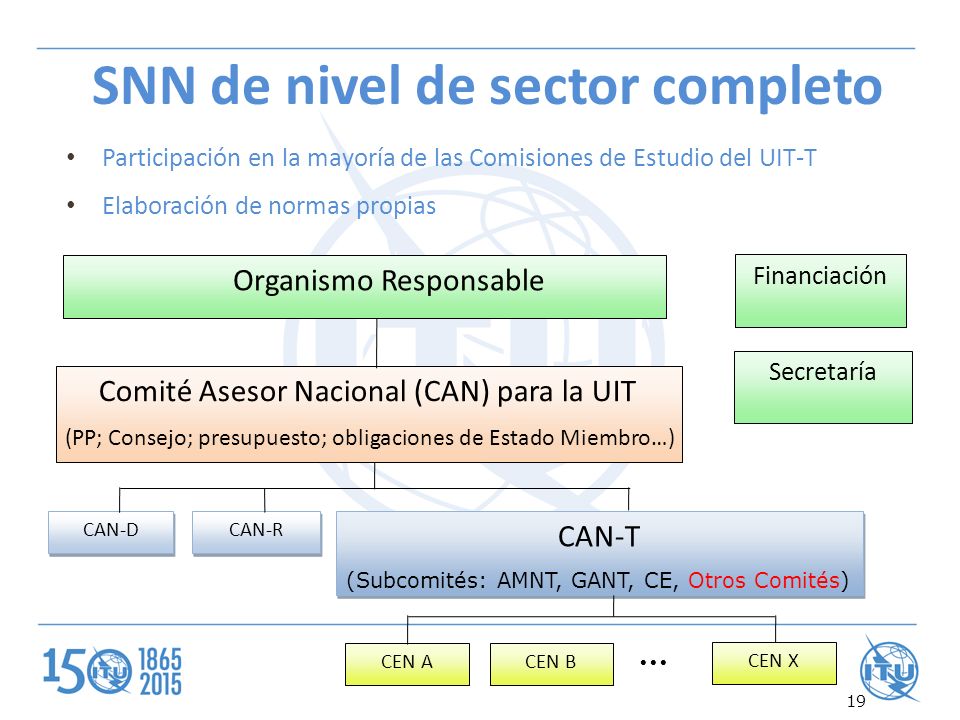 SNN de nivel de sector completo

• Participación en la mayoría de las Comisiones de Estudio del UIT-T

• Elaboración de normas propias

Organismo Responsable

Financiación

Secretaría

Comité Asesor Nacional (CAN) para la UIT

(PP; Consejo; presupuesto; obligaciones de Estado Miembro…)

CAN-D

CAN-R

CAN-T

(Subcomités: AMNT, GANT, CE, Otros Comités)

CEN A

CEN B

…

CEN X

150 ITU 1865 2015

ITU

19